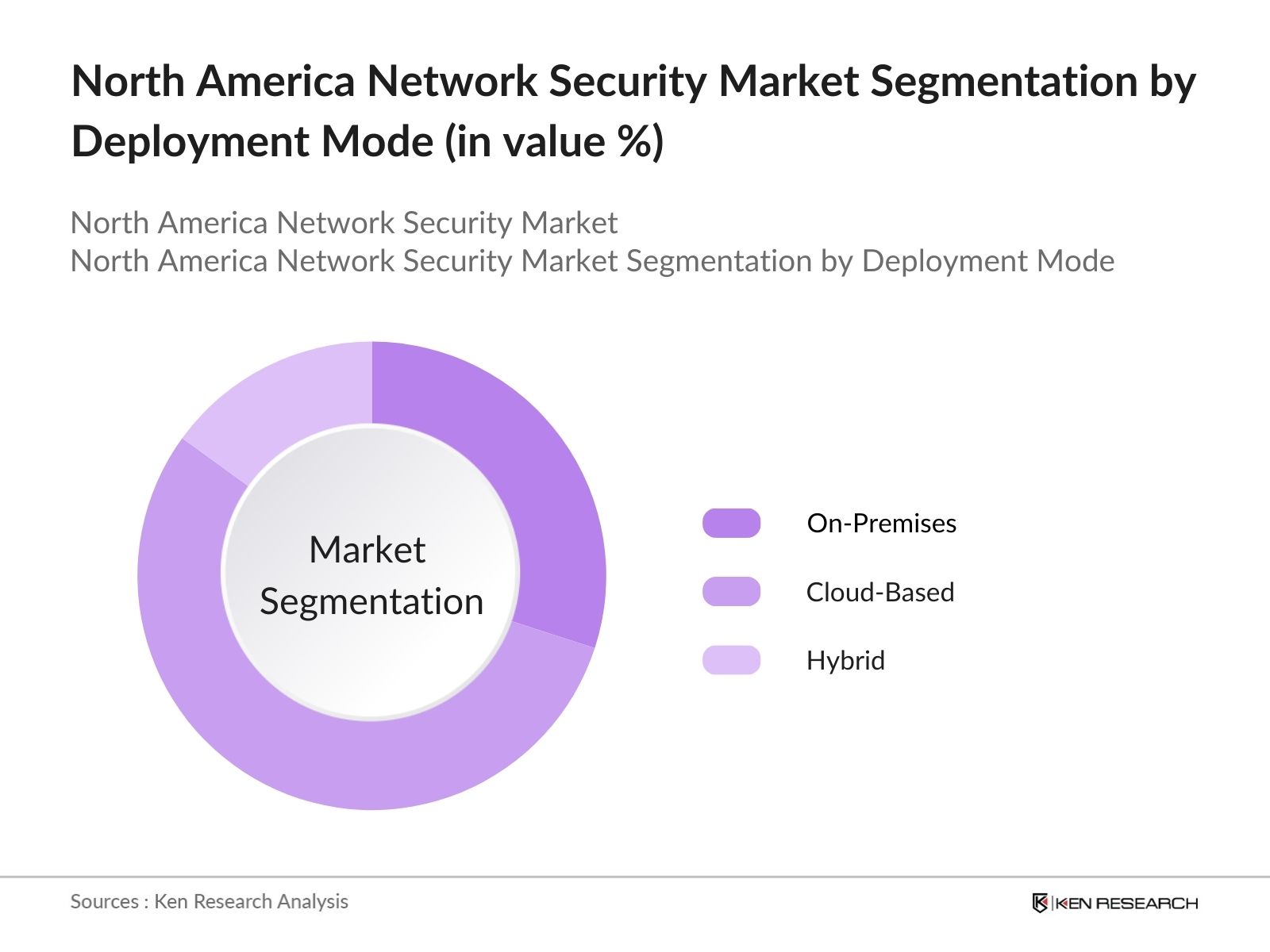 North America Network Security Market Segmentation by Deployment Mode (in value %)

North America Network Security Market
North America Network Security Market Segmentation by Deployment Mode

Market Segmentation

On-Premises

Cloud-Based

Hybrid

Sources : Ken Research Analysis

KEN RESEARCH